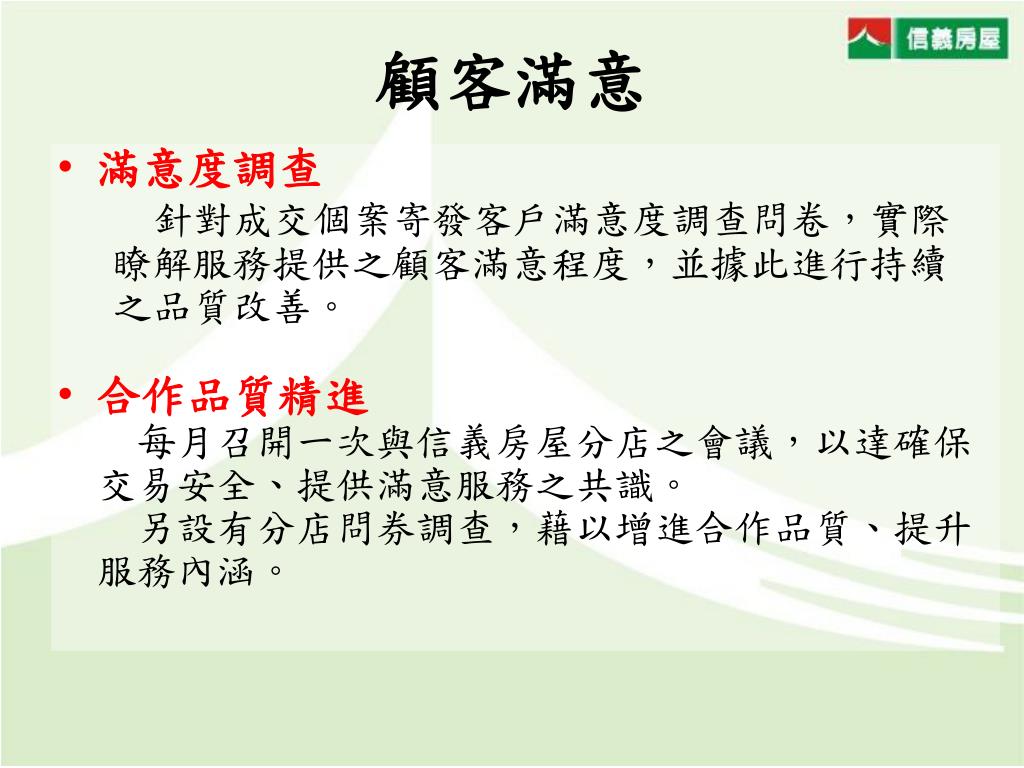 信義房屋

顧客滿意

• 滿意度調查

針對成交個案寄發客戶滿意度調查問卷，實際瞭解服務提供之顧客滿意程度，並據此進行持續之品質改善。

• 合作品質精進

每月召開一次與信義房屋分店之會議，以達確保交易安全、提供滿意服務之共識。

另設有分店問券調查，藉以增進合作品質、提升服務內涵。